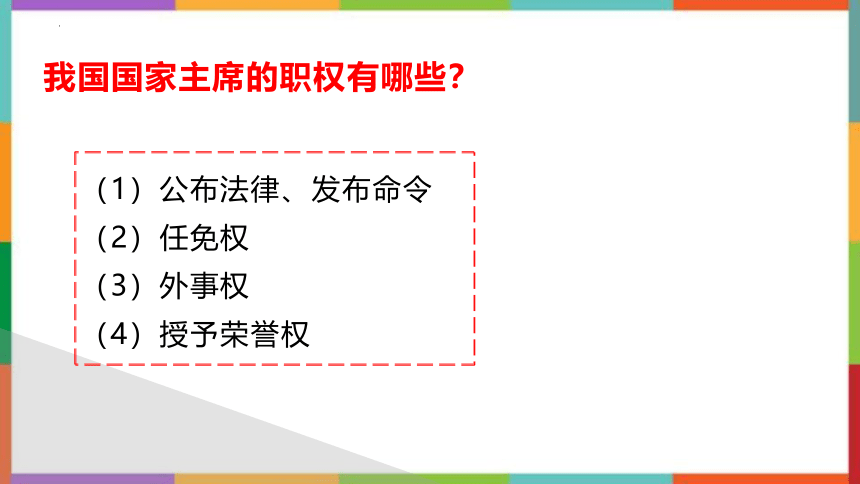 我国国家主席的职权有哪些？

（1）公布法律、发布命令
（2）任免权
（3）外事权
（4）授予荣誉权